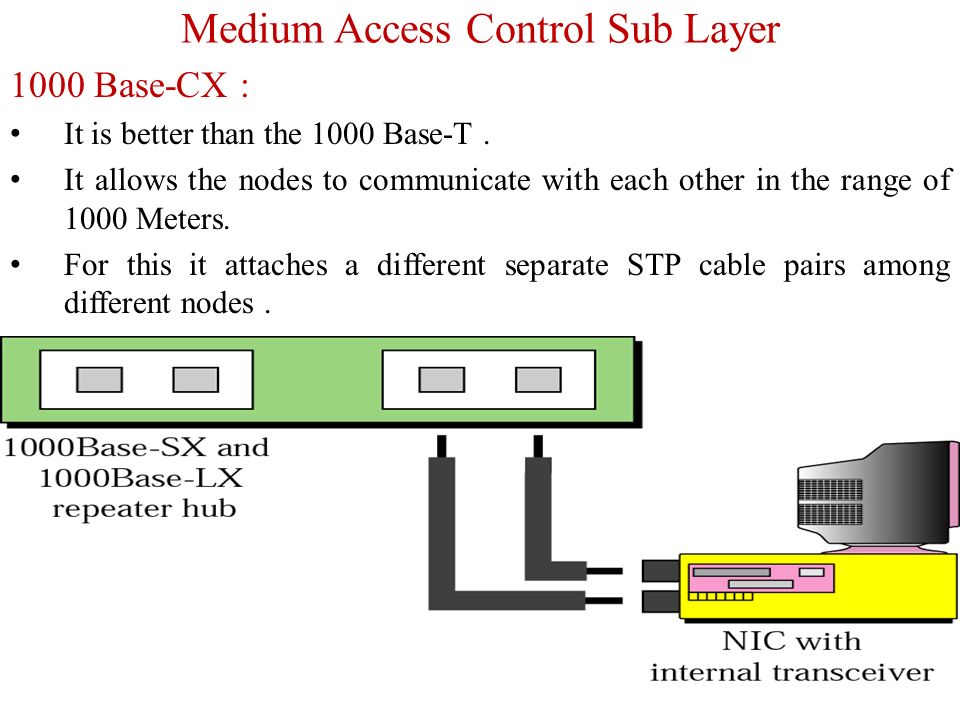 Medium Access Control Sub Layer

1000 Base-CX :

• It is better than the 1000 Base-T .

• It allows the nodes to communicate with each other in the range of 1000 Meters.

• For this it attaches a different separate STP cable pairs among different nodes .

1000Base-SX and 1000Base-LX repeater hub

NIC with internal transceiver